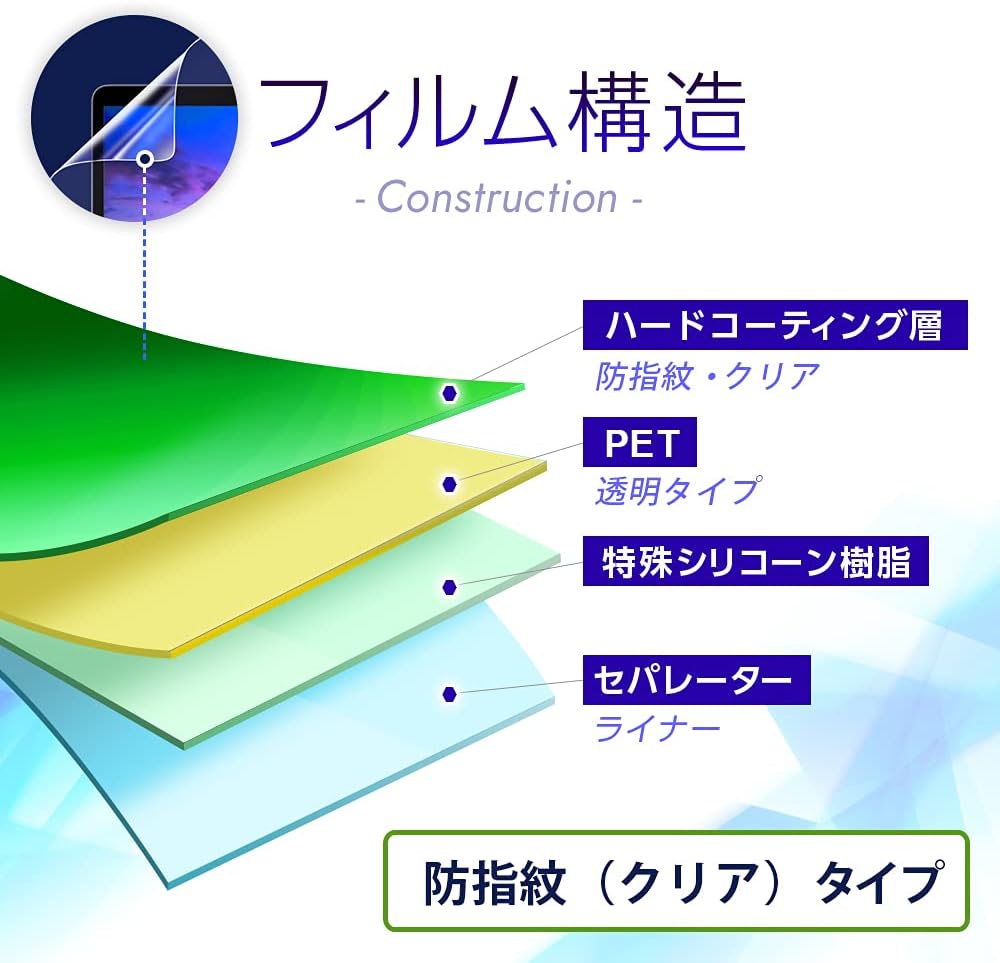 フィルム構造
- Construction -

ハードコーティング層
防指紋・クリア

PET
透明タイプ

特殊シリコーン樹脂

セパレーター
ライナー

防指紋（クリア）タイプ